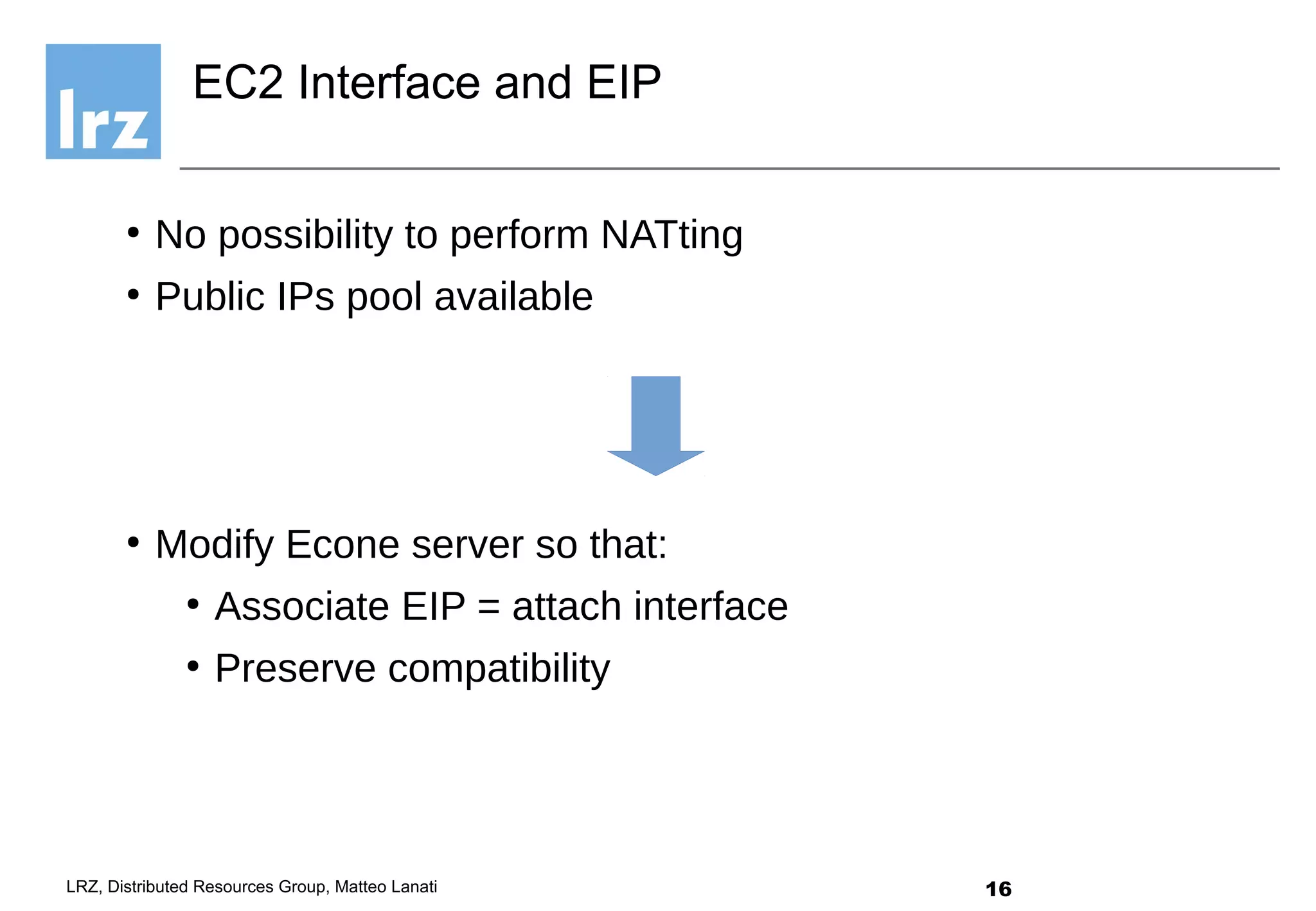 lrz

EC2 Interface and EIP

• No possibility to perform NATting
• Public IPs pool available

• Modify Econe server so that:
  • Associate EIP = attach interface
  • Preserve compatibility

LRZ, Distributed Resources Group, Matteo Lanati

16